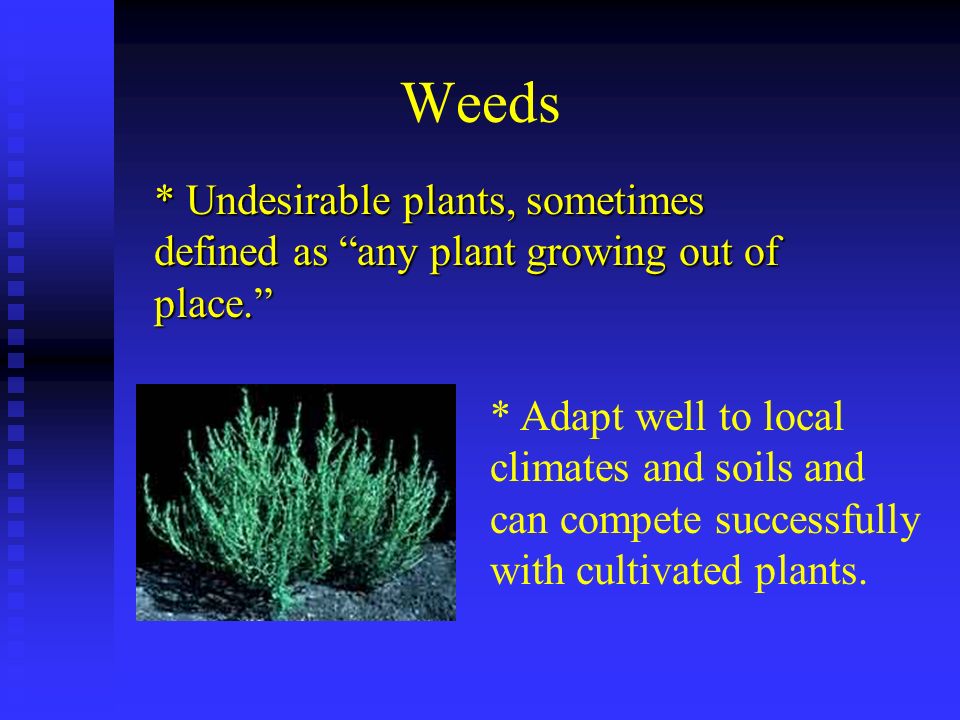 Weeds

* Undesirable plants, sometimes defined as “any plant growing out of place.”

* Adapt well to local climates and soils and can compete successfully with cultivated plants.